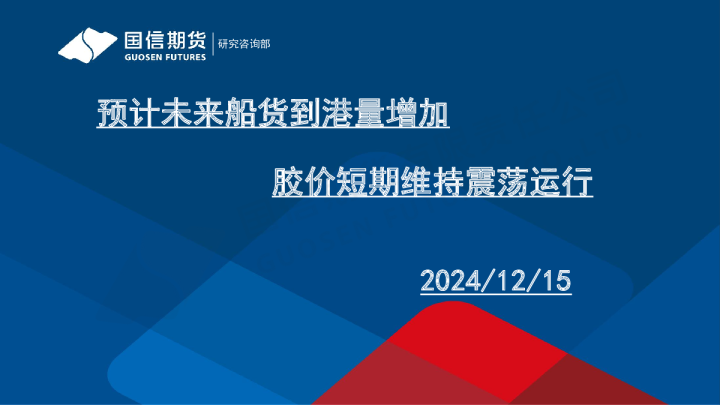 国信期货
GUOSEN FUTURES
研究咨询部

预计未来船货到港量增加

胶价短期维持震荡运行

2024/12/15